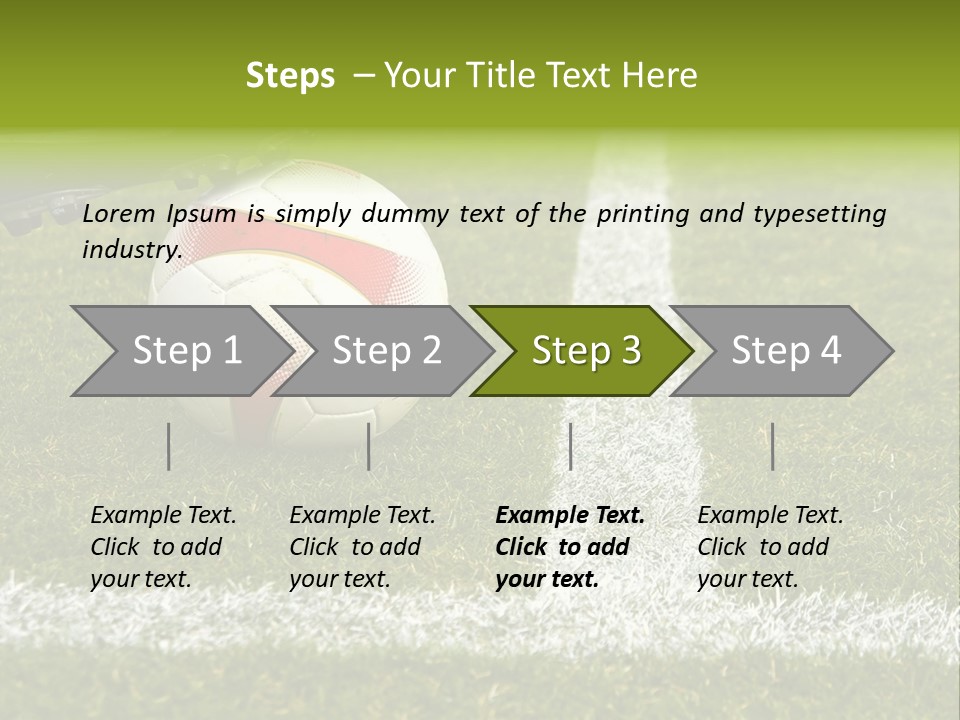 Steps – Your Title Text Here

Lorem Ipsum is simply dummy text of the printing and typesetting industry.

Step 1

Step 2

Step 3

Step 4

Example Text. Click to add your text.

Example Text. Click to add your text.

Example Text. Click to add your text.

Example Text. Click to add your text.